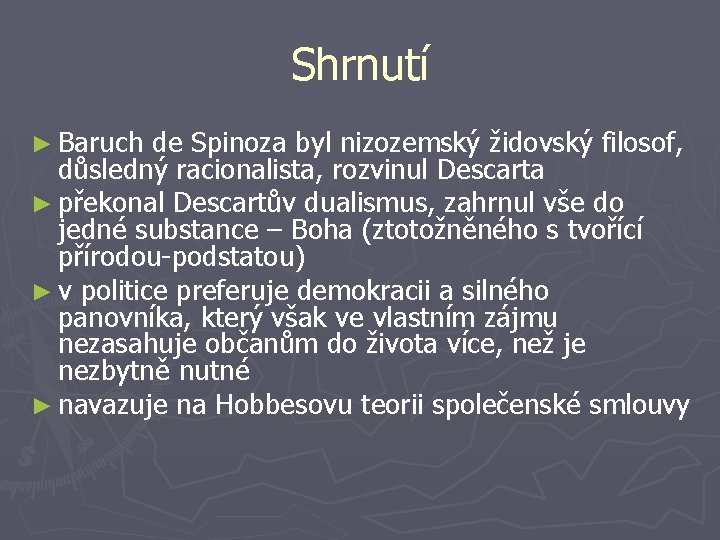 Shrnutí

► Baruch de Spinoza byl nizozemský židovský filosof, důsledný racionalista, rozvinul Descarta

► překonal Descartův dualismus, zahrnul vše do jedné substance – Boha (ztotožněného s tvořící přírodou-podstatou)

► v politice preferuje demokracii a silného panovníka, který však ve vlastním zájmu nezasahuje občanům do života více, než je nezbytně nutné

► navazuje na Hobbesovu teorii společenské smlouvy